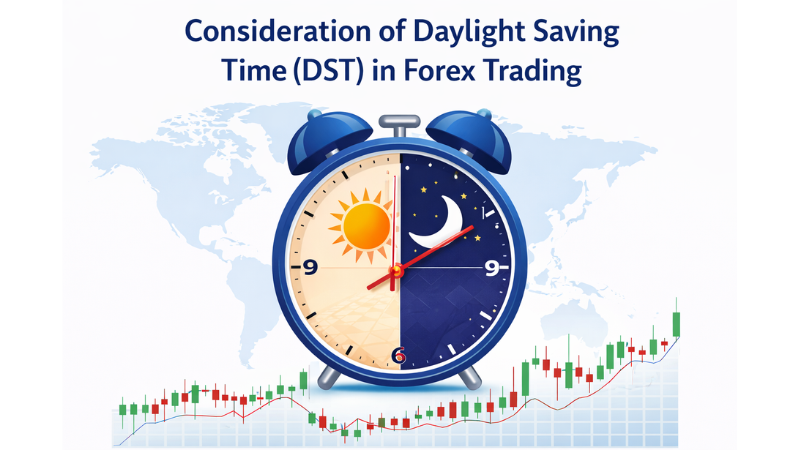 Consideration of Daylight Saving Time (DST) in Forex Trading

9
9
6